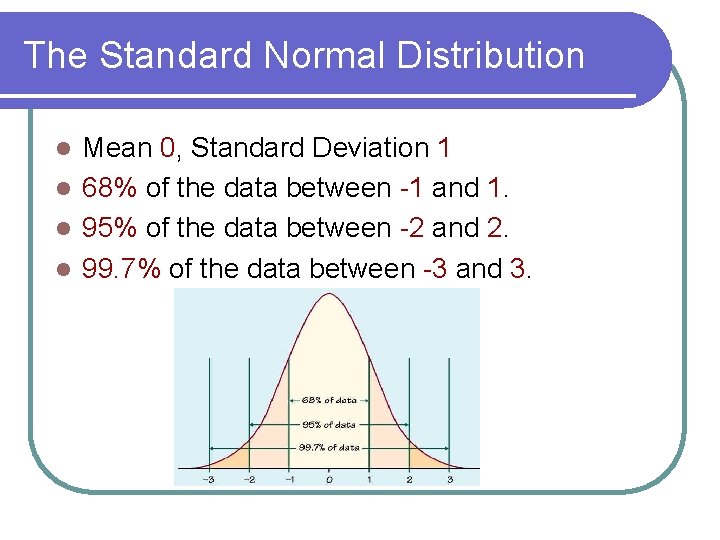 The Standard Normal Distribution

- Mean 0, Standard Deviation 1
- 68% of the data between -1 and 1.
- 95% of the data between -2 and 2.
- 99.7% of the data between -3 and 3.

68% of data
95% of data
99.7% of data
−3 −2 −1 0 1 2 3